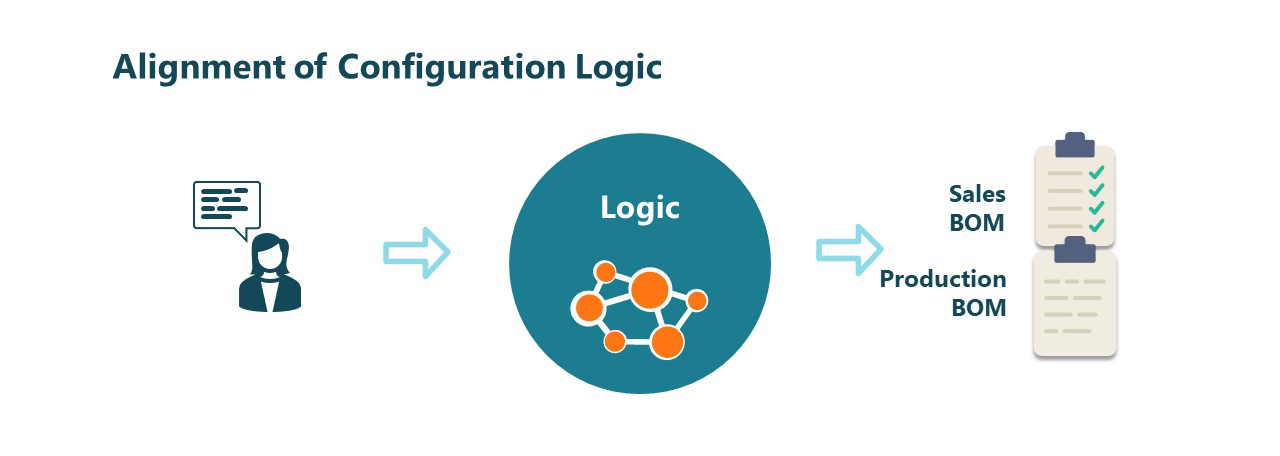 Alignment of Configuration Logic

Logic

Sales BOM

Production BOM